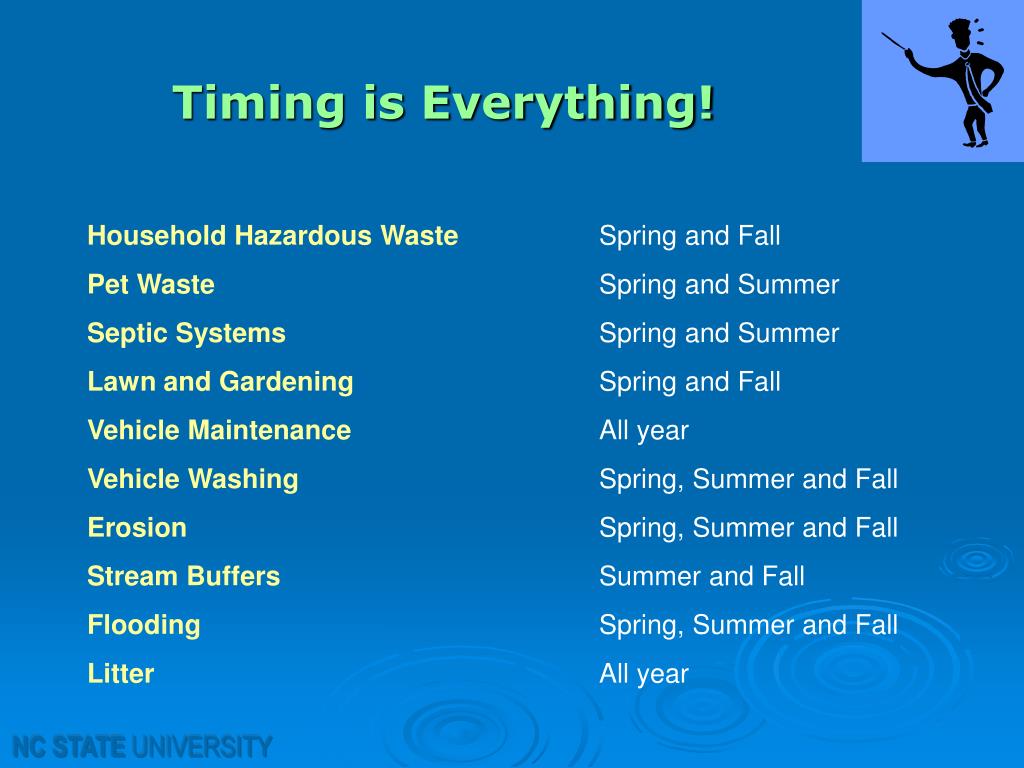 Timing is Everything!

| | |
|---|---|
| Household Hazardous Waste | Spring and Fall |
| Pet Waste | Spring and Summer |
| Septic Systems | Spring and Summer |
| Lawn and Gardening | Spring and Fall |
| Vehicle Maintenance | All year |
| Vehicle Washing | Spring, Summer and Fall |
| Erosion | Spring, Summer and Fall |
| Stream Buffers | Summer and Fall |
| Flooding | Spring, Summer and Fall |
| Litter | All year |

NC STATE UNIVERSITY